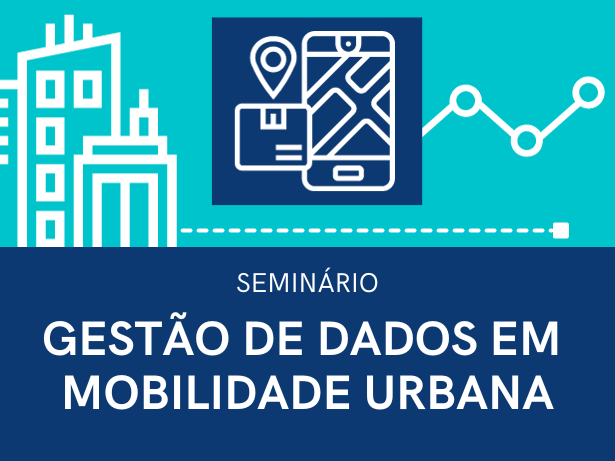 SEMINÁRIO

GESTÃO DE DADOS EM MOBILIDADE URBANA